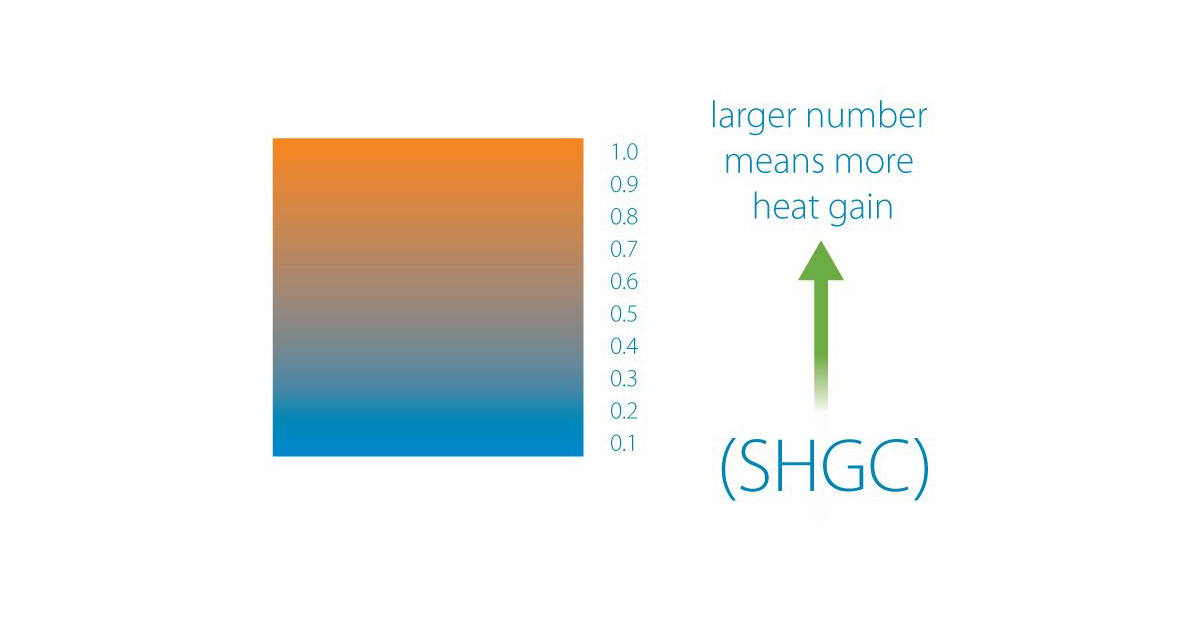 1.0
0.9
0.8
0.7
0.6
0.5
0.4
0.3
0.2
0.1

larger number means more heat gain

(SHGC)